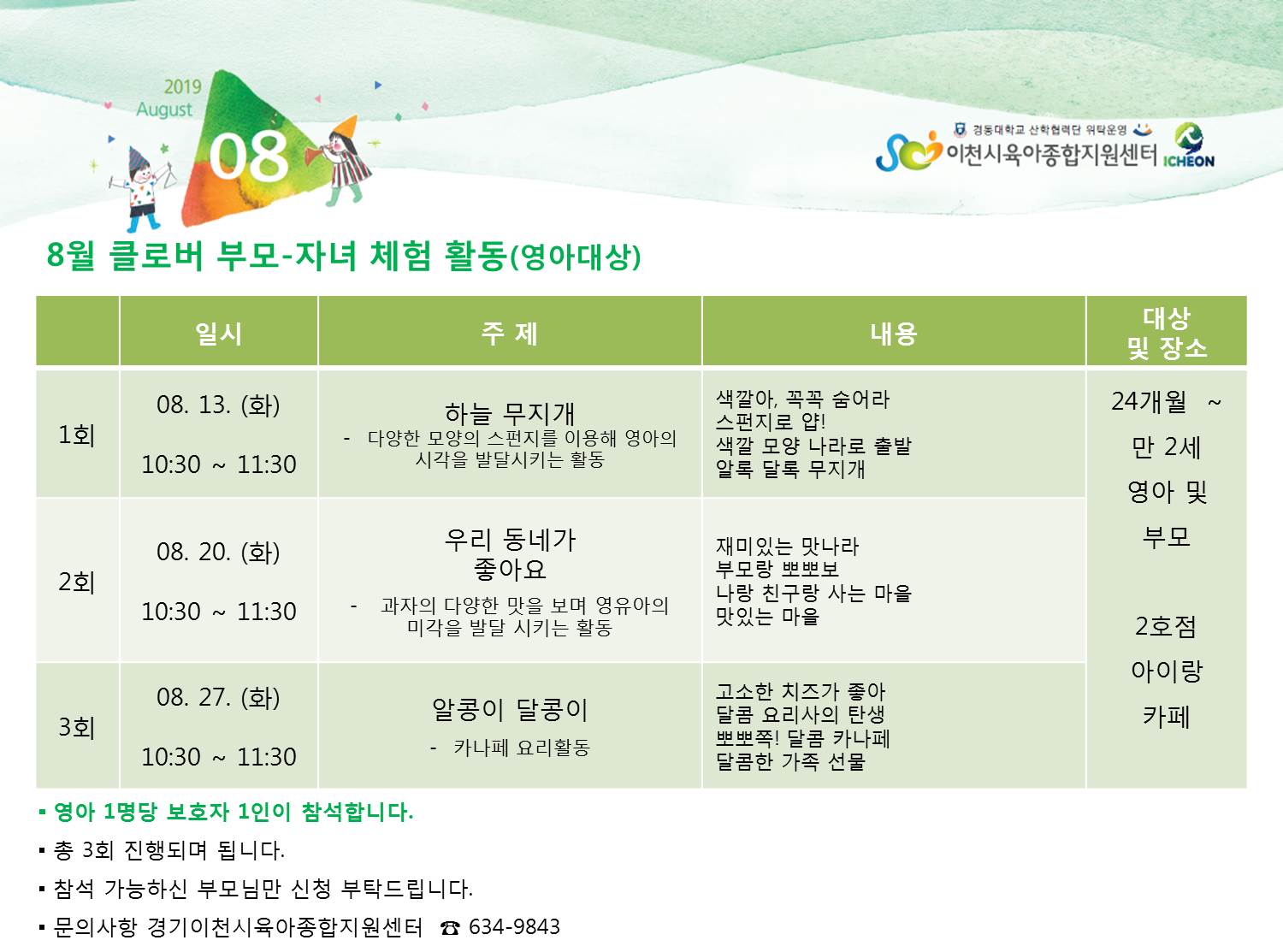 2019
August
08

경동대학교 산학협력단 위탁운영
이천시육아종합지원센터 ICHEON

8월 클로버 부모-자녀 체험 활동(영아대상)

| | 일시 | 주 제 | 내용 | 대상 및 장소 |
|---|---|---|---|---|
| 1회 | 08. 13. (화) 10:30 ~ 11:30 | 하늘 무지개 - 다양한 모양의 스펀지를 이용해 영아의 시각을 발달시키는 활동 | 색깔아, 꼭꼭 숨어라 스펀지로 얍! 색깔 모양 나라로 출발 알록 달록 무지개 | 24개월 ~ 만 2세 영아 및 부모 2호점 아이랑 카페 |
| 2회 | 08. 20. (화) 10:30 ~ 11:30 | 우리 동네가 좋아요 - 과자의 다양한 맛을 보며 영유아의 미각을 발달 시키는 활동 | 재미있는 맛나라 부모랑 뽀뽀보 나랑 친구랑 사는 마을 맛있는 마을 | |
| 3회 | 08. 27. (화) 10:30 ~ 11:30 | 알콩이 달콩이 - 카나페 요리활동 | 고소한 치즈가 좋아 달콤 요리사의 탄생 뽀뽀쪽! 달콤 카나페 달콤한 가족 선물 | |

▪ 영아 1명당 보호자 1인이 참석합니다.
▪ 총 3회 진행되며 됩니다.
▪ 참석 가능하신 부모님만 신청 부탁드립니다.
▪ 문의사항 경기이천시육아종합지원센터 ☎ 634-9843